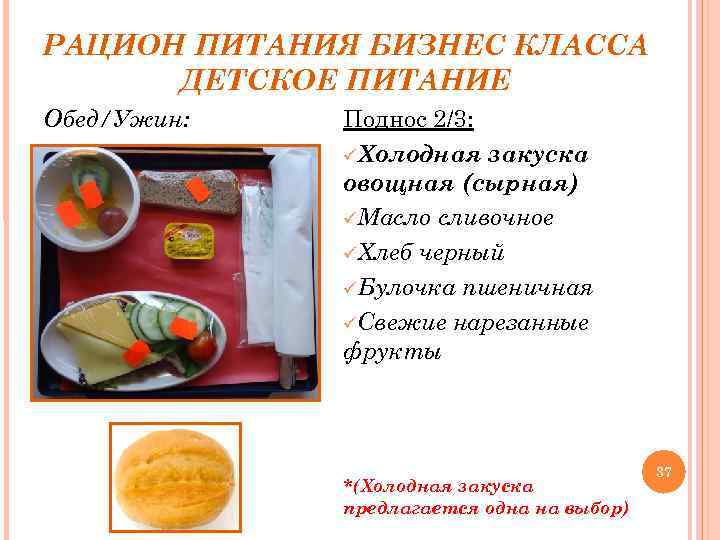 РАЦИОН ПИТАНИЯ БИЗНЕС КЛАССА ДЕТСКОЕ ПИТАНИЕ

Обед/Ужин:

Поднос 2/3:

✓Холодная закуска овощная (сырная)

✓Масло сливочное

✓Хлеб черный

✓Булочка пшеничная

✓Свежие нарезанные фрукты

37

*(Холодная закуска предлагается одна на выбор)